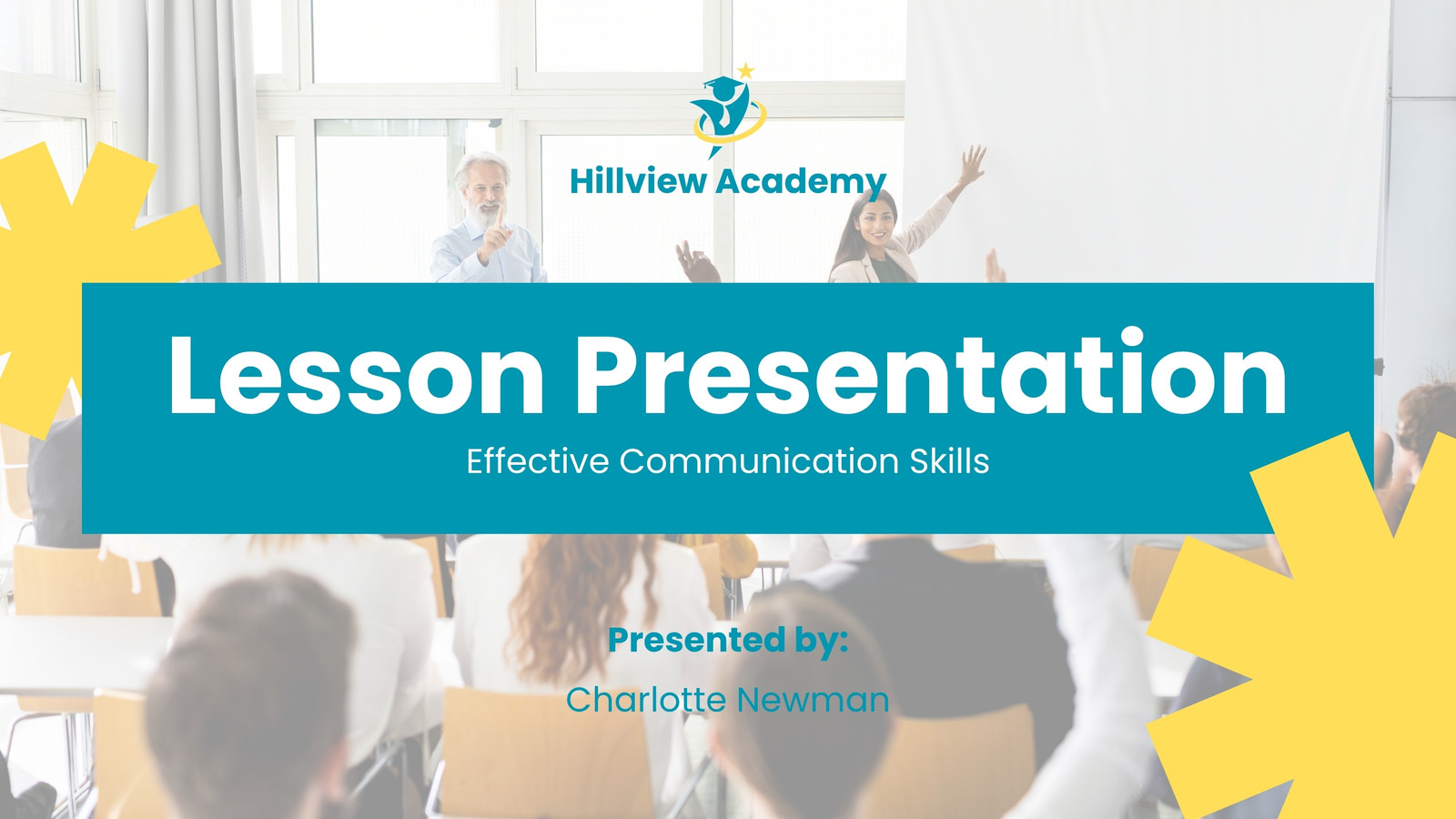 Hillview Academy

Lesson Presentation

Effective Communication Skills

Presented by:

Charlotte Newman